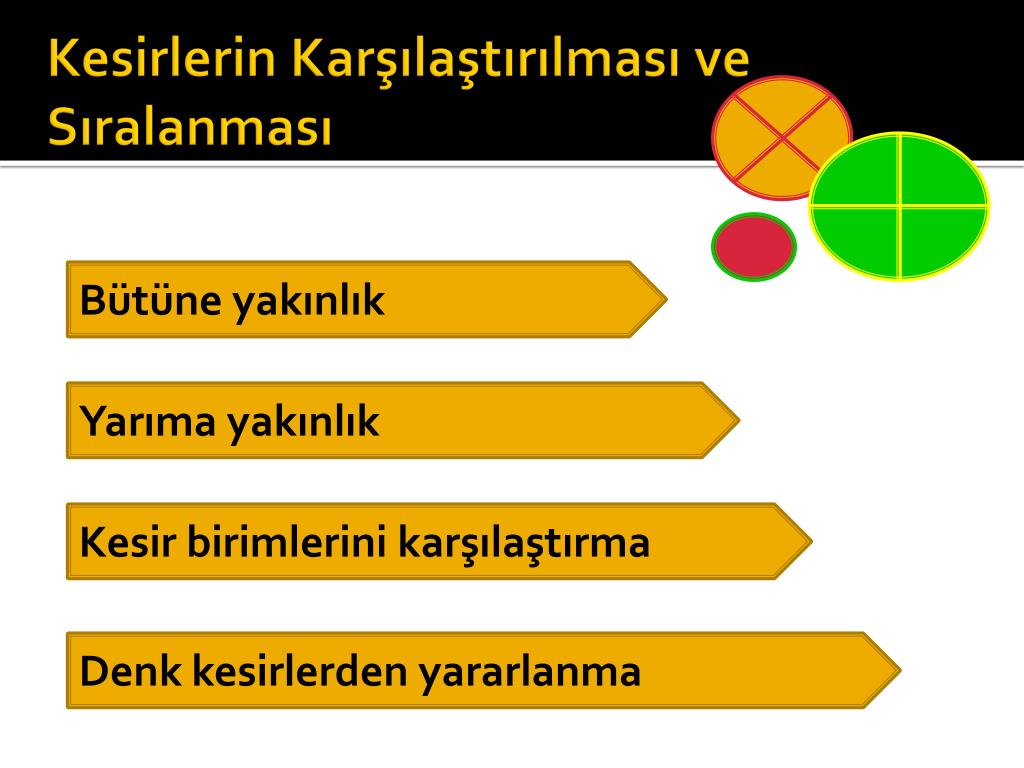 Kesirlerin Karşılaştırılması ve Sıralanması

Bütüne yakınlık

Yarıma yakınlık

Kesir birimlerini karşılaştırma

Denk kesirlerden yararlanma